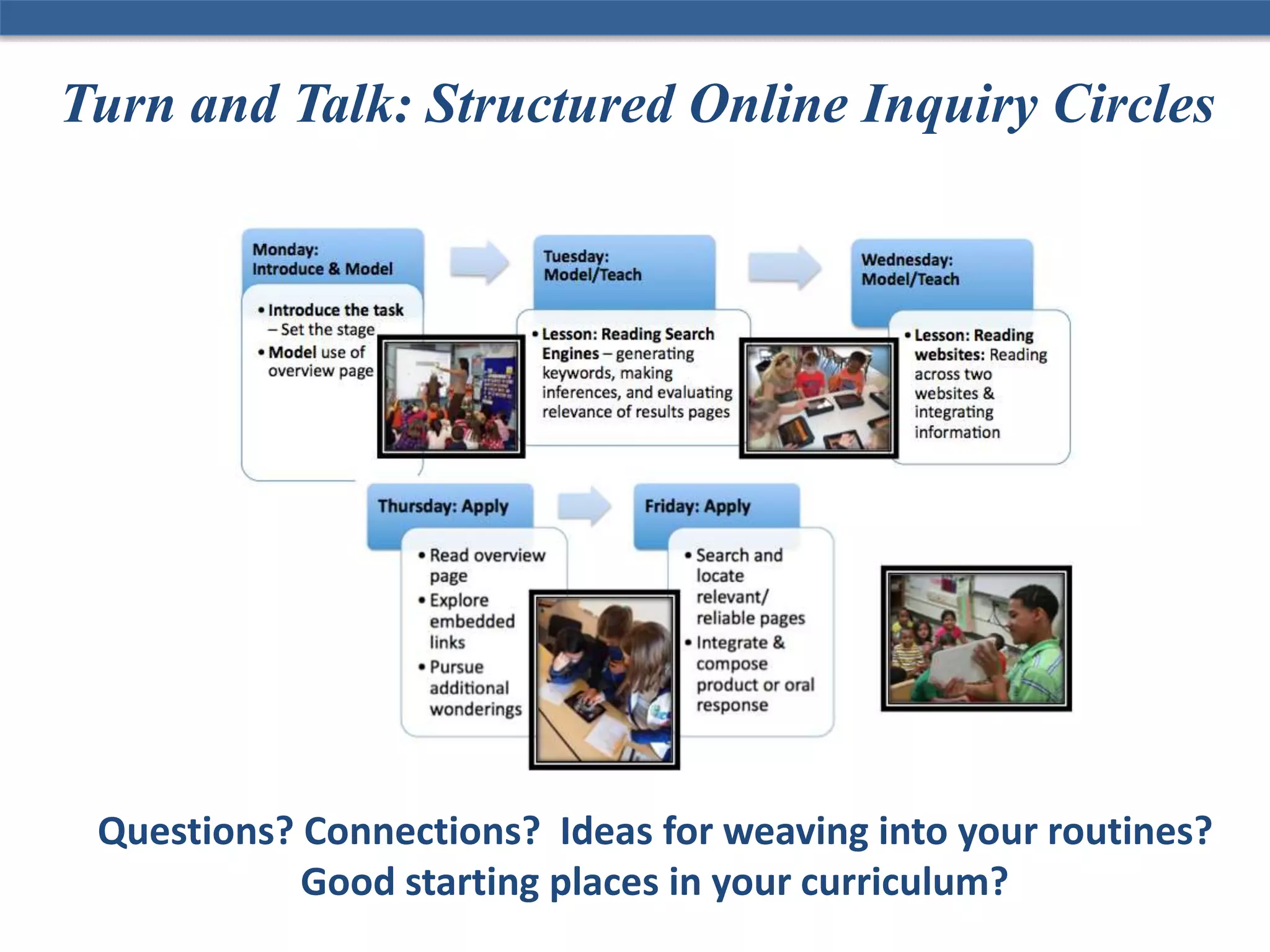 Turn and Talk: Structured Online Inquiry Circles

Monday: Introduce & Model

• Introduce the task – Set the stage
• Model use of overview page

Tuesday: Model/Teach

• Lesson: Reading Search Engines – generating keywords, making inferences, and evaluating relevance of results pages

Wednesday: Model/Teach

• Lesson: Reading websites: Reading across two websites & integrating information

Thursday: Apply

• Read overview page
• Explore embedded links
• Pursue additional wonderings

Friday: Apply

• Search and locate relevant/ reliable pages
• Integrate & compose product or oral response

Questions? Connections? Ideas for weaving into your routines? Good starting places in your curriculum?